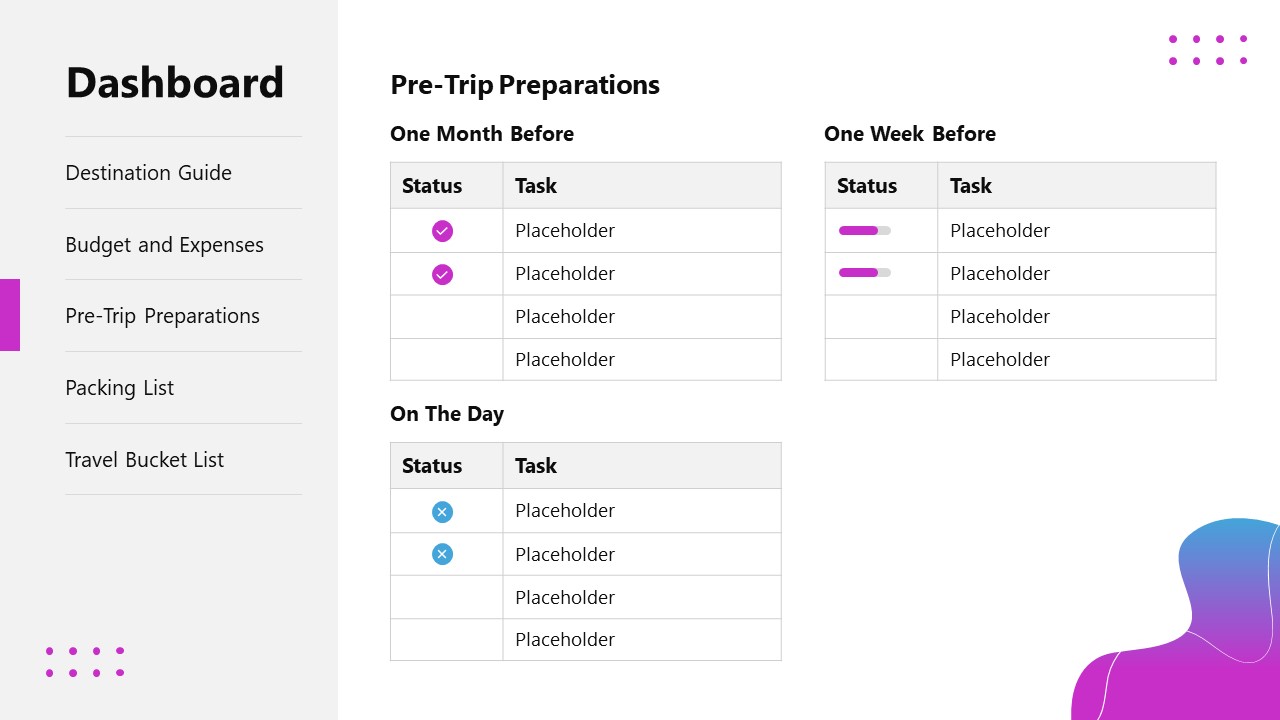 Dashboard

Destination Guide

Budget and Expenses

Pre-Trip Preparations

Packing List

Travel Bucket List

Pre-Trip Preparations

One Month Before

| Status | Task |
|---|---|
| | Placeholder |
| | Placeholder |
| | Placeholder |
| | Placeholder |

One Week Before

| Status | Task |
|---|---|
| | Placeholder |
| | Placeholder |
| | Placeholder |
| | Placeholder |

On The Day

| Status | Task |
|---|---|
| | Placeholder |
| | Placeholder |
| | Placeholder |
| | Placeholder |